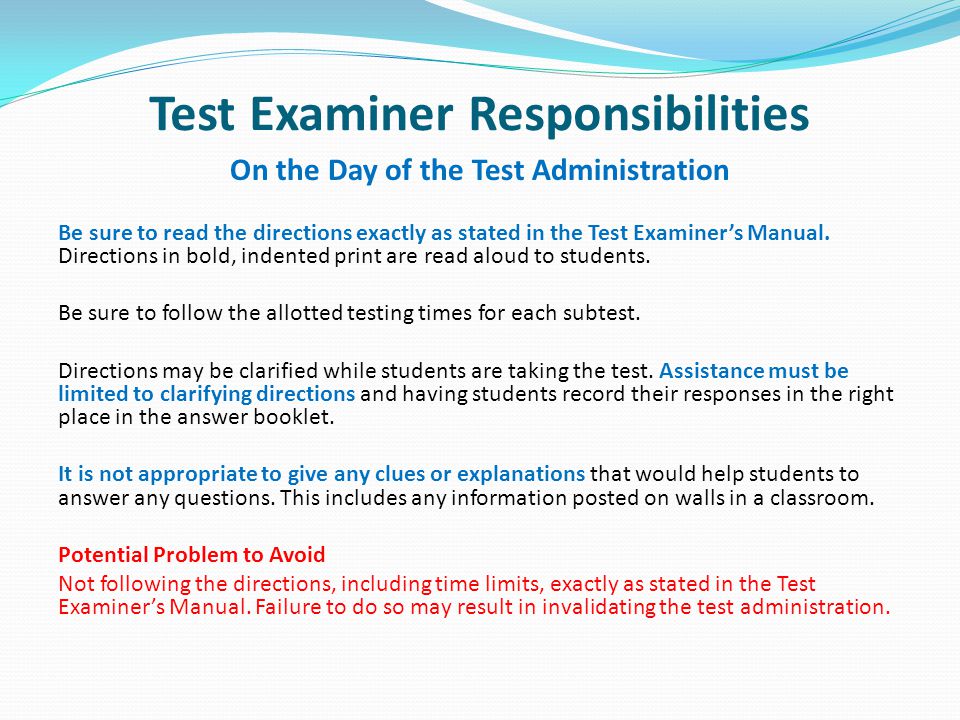 Test Examiner Responsibilities

On the Day of the Test Administration

Be sure to read the directions exactly as stated in the Test Examiner's Manual. Directions in bold, indented print are read aloud to students.

Be sure to follow the allotted testing times for each subtest.

Directions may be clarified while students are taking the test. Assistance must be limited to clarifying directions and having students record their responses in the right place in the answer booklet.

It is not appropriate to give any clues or explanations that would help students to answer any questions. This includes any information posted on walls in a classroom.

Potential Problem to Avoid
Not following the directions, including time limits, exactly as stated in the Test Examiner's Manual. Failure to do so may result in invalidating the test administration.